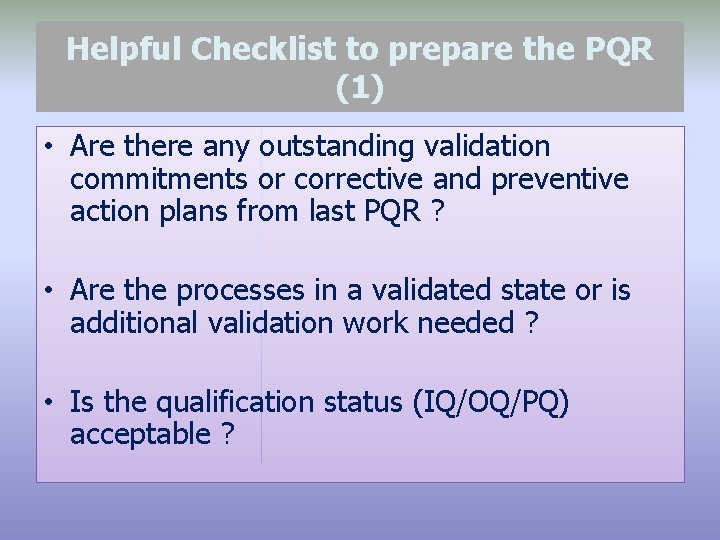 Helpful Checklist to prepare the PQR (1)

• Are there any outstanding validation commitments or corrective and preventive action plans from last PQR ?

• Are the processes in a validated state or is additional validation work needed ?

• Is the qualification status (IQ/OQ/PQ) acceptable ?